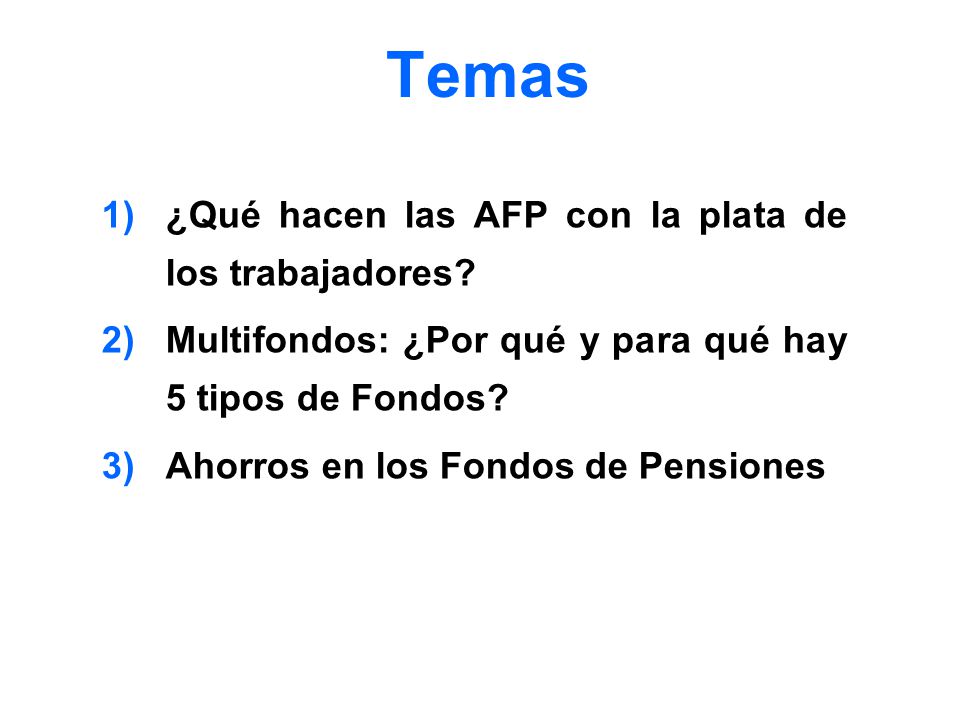 Temas

1) ¿Qué hacen las AFP con la plata de los trabajadores?

2) Multifondos: ¿Por qué y para qué hay 5 tipos de Fondos?

3) Ahorros en los Fondos de Pensiones